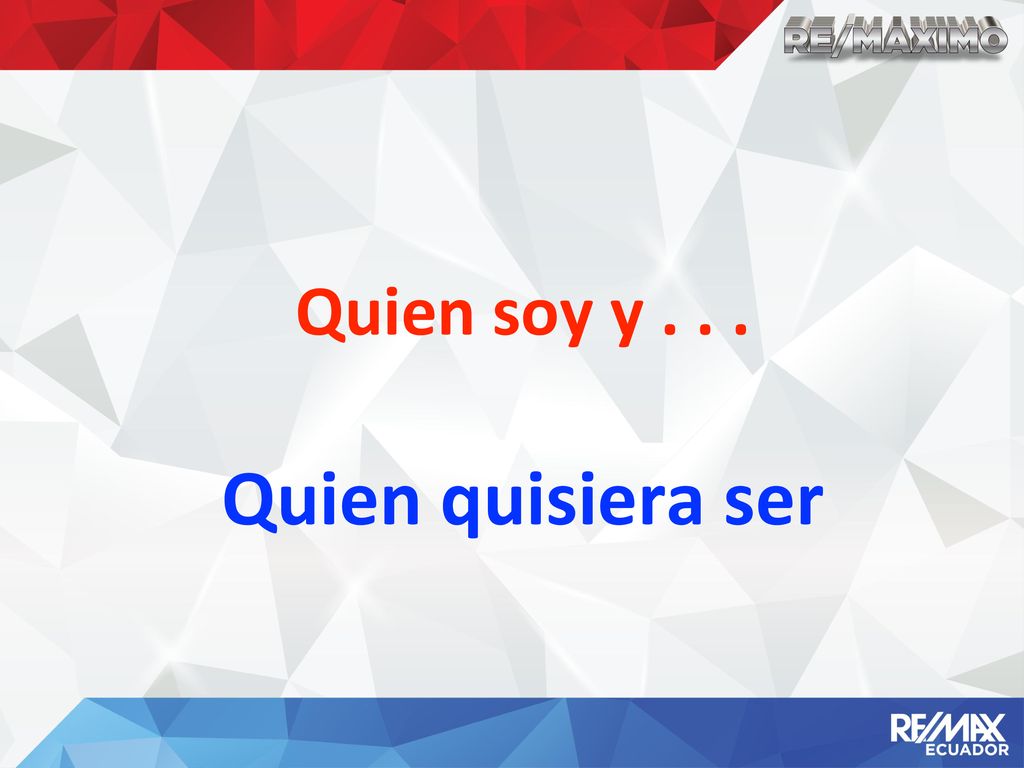 RE/MAXIMO

Quien soy y . . .

Quien quisiera ser

RE/MAX
ECUADOR